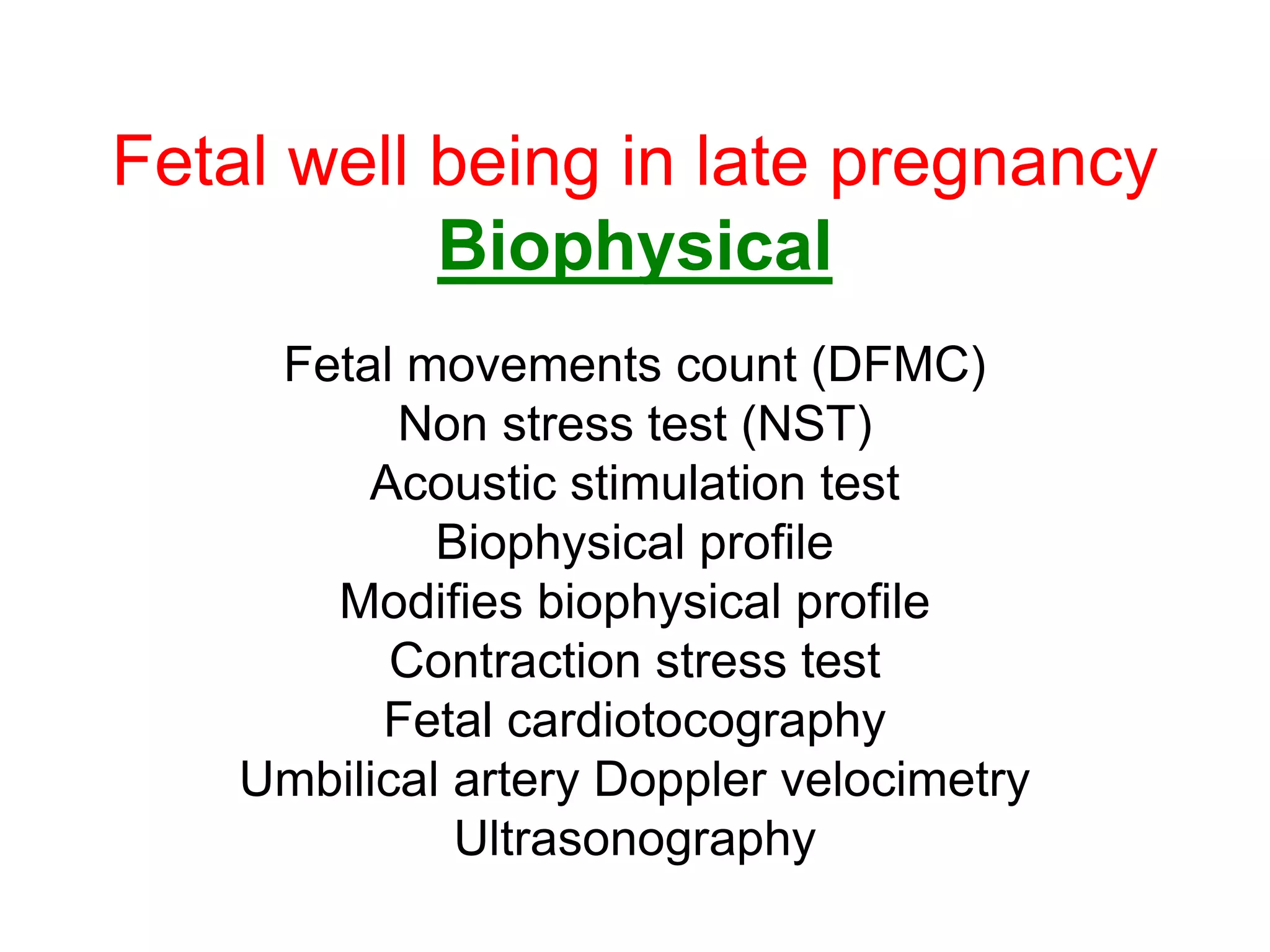 Fetal well being in late pregnancy

Biophysical

Fetal movements count (DFMC)
Non stress test (NST)
Acoustic stimulation test
Biophysical profile
Modifies biophysical profile
Contraction stress test
Fetal cardiotocography
Umbilical artery Doppler velocimetry
Ultrasonography